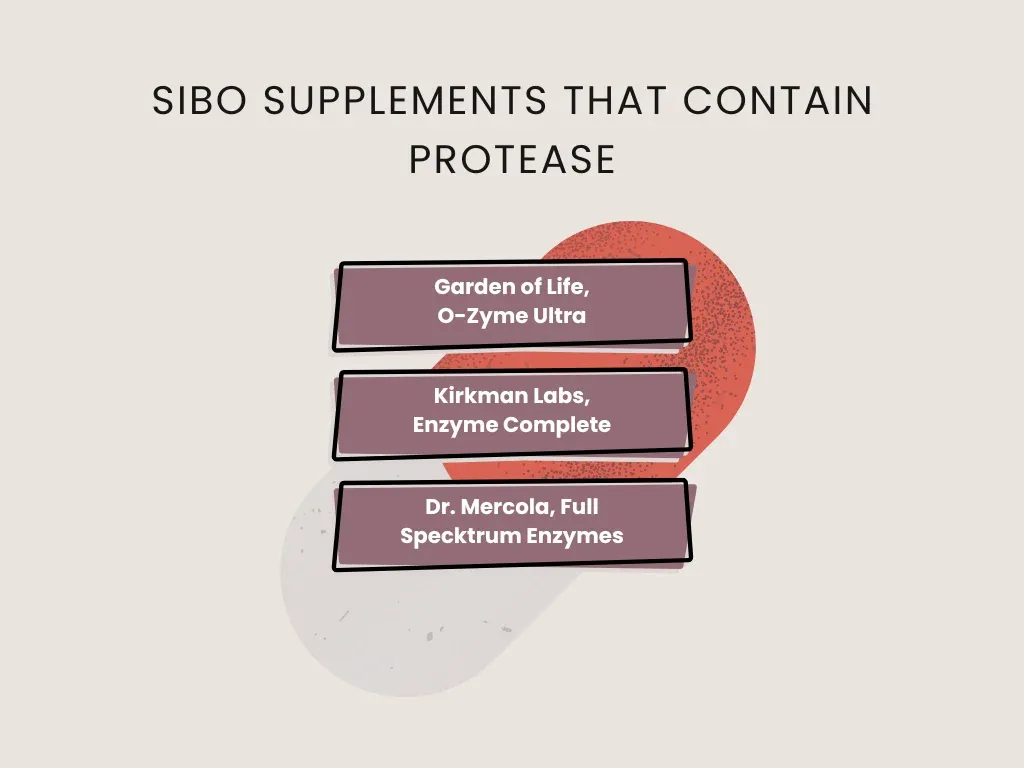 SIBO SUPPLEMENTS THAT CONTAIN PROTEASE

Garden of Life, O-Zyme Ultra

Kirkman Labs, Enzyme Complete

Dr. Mercola, Full Specktrum Enzymes